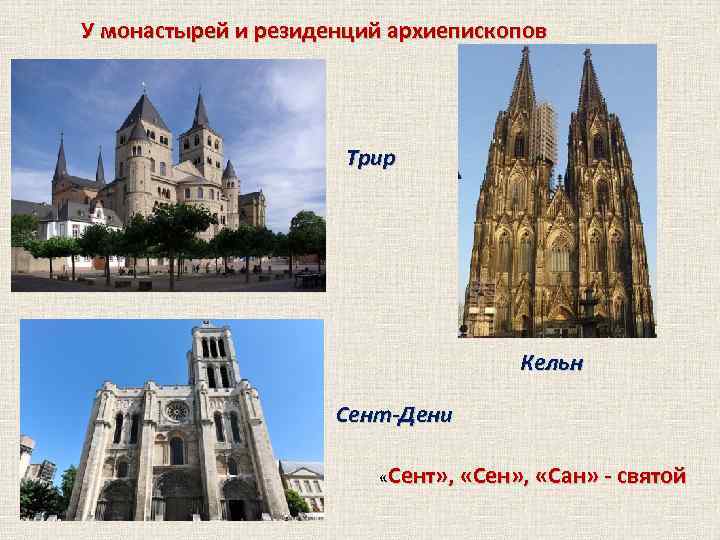 У монастырей и резиденций архиепископов

Трир

Кельн

Сент-Дени

«Сент», «Сен», «Сан» - святой